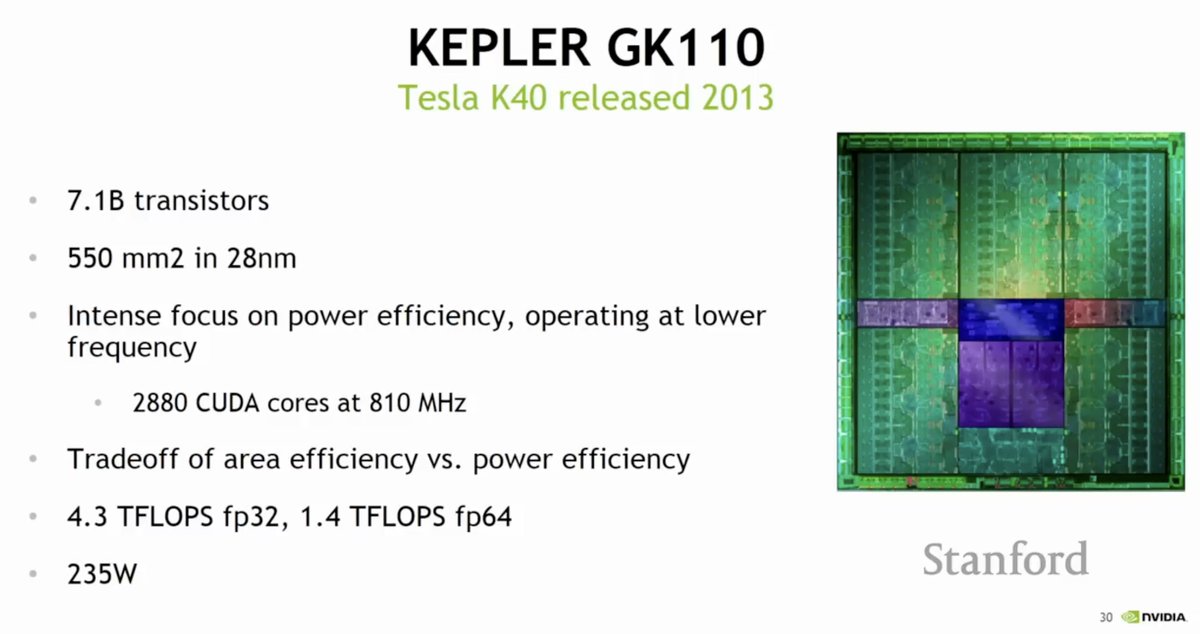 KEPLER GK110

Tesla K40 released 2013

• 7.1B transistors

• 550 mm2 in 28nm

• Intense focus on power efficiency, operating at lower frequency

• 2880 CUDA cores at 810 MHz

• Tradeoff of area efficiency vs. power efficiency

• 4.3 TFLOPS fp32, 1.4 TFLOPS fp64

• 235W

Stanford

30 NVIDIA